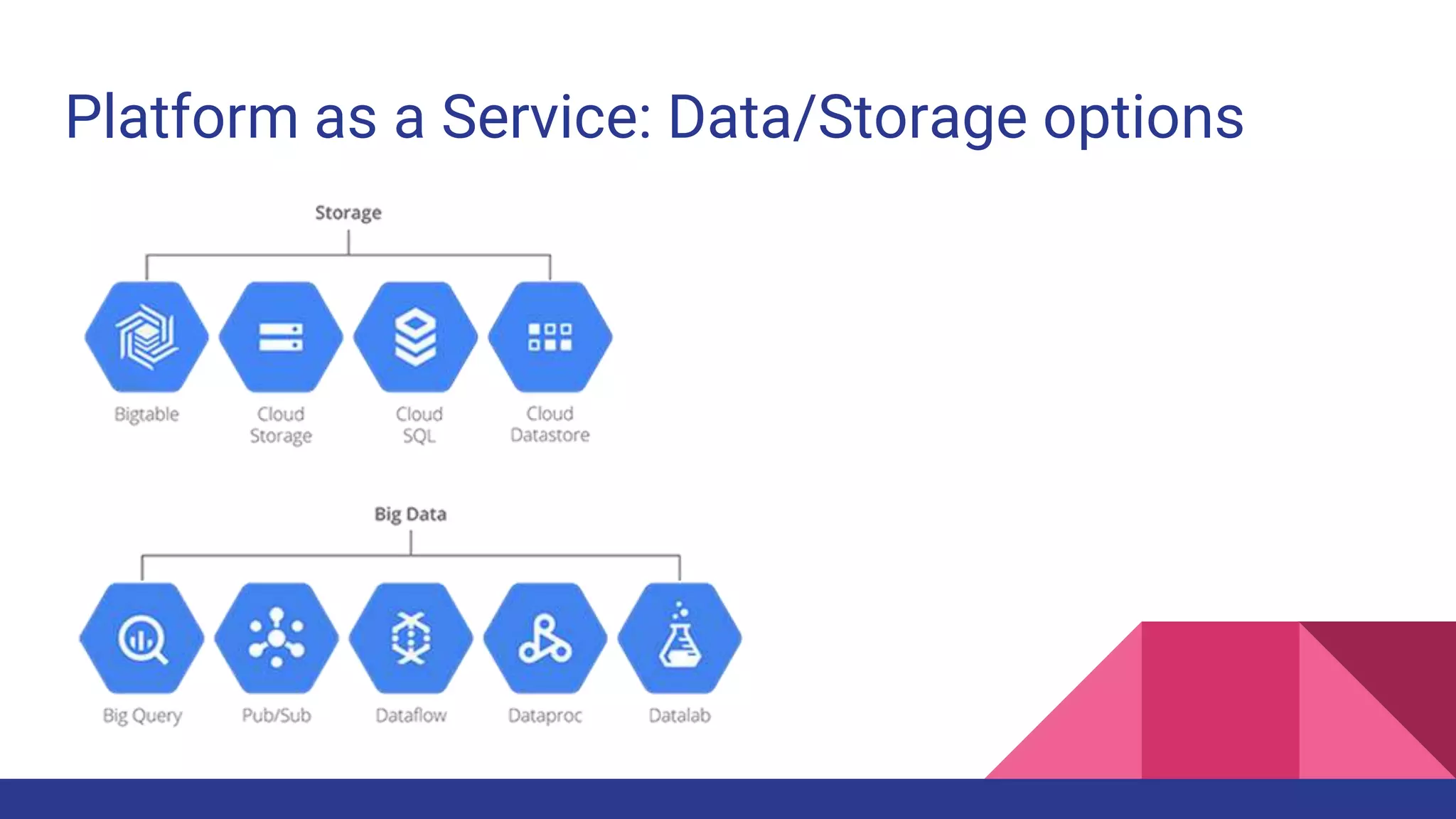 Platform as a Service: Data/Storage options

Storage

Bigtable

Cloud Storage

Cloud SQL

Cloud Datastore

Big Data

Big Query

Pub/Sub

Dataflow

Dataproc

Datalab